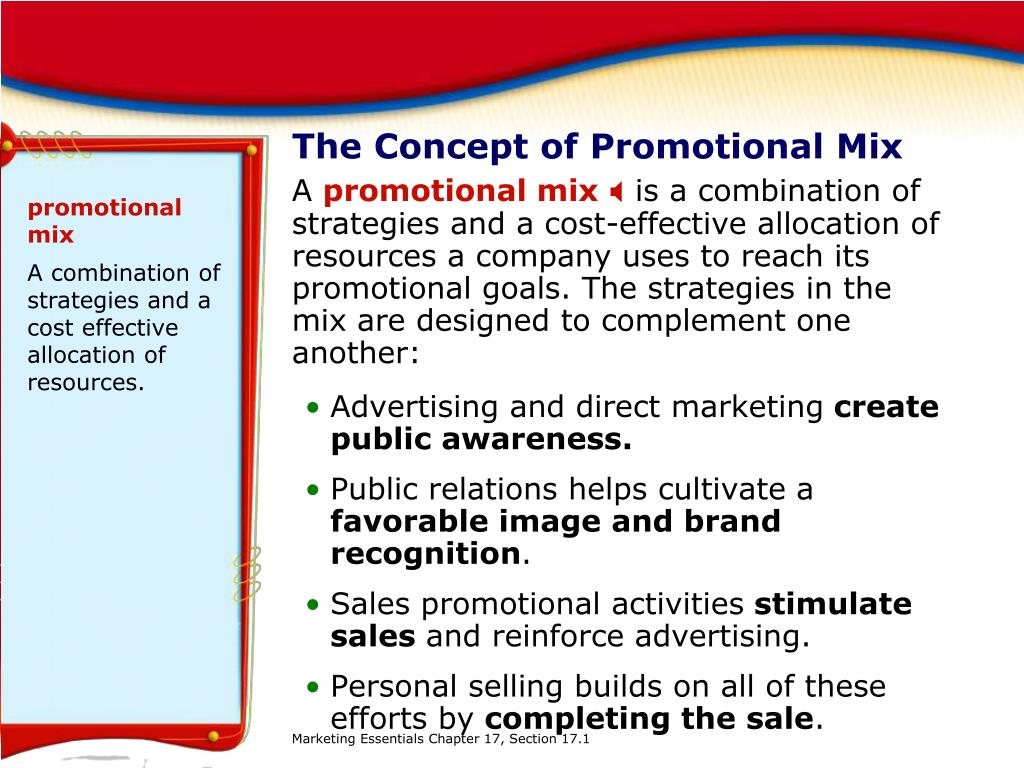 promotional mix

A combination of strategies and a cost effective allocation of resources.

The Concept of Promotional Mix

A promotional mix is a combination of strategies and a cost-effective allocation of resources a company uses to reach its promotional goals. The strategies in the mix are designed to complement one another:

• Advertising and direct marketing create public awareness.

• Public relations helps cultivate a favorable image and brand recognition.

• Sales promotional activities stimulate sales and reinforce advertising.

• Personal selling builds on all of these efforts by completing the sale.

Marketing Essentials Chapter 17, Section 17.1